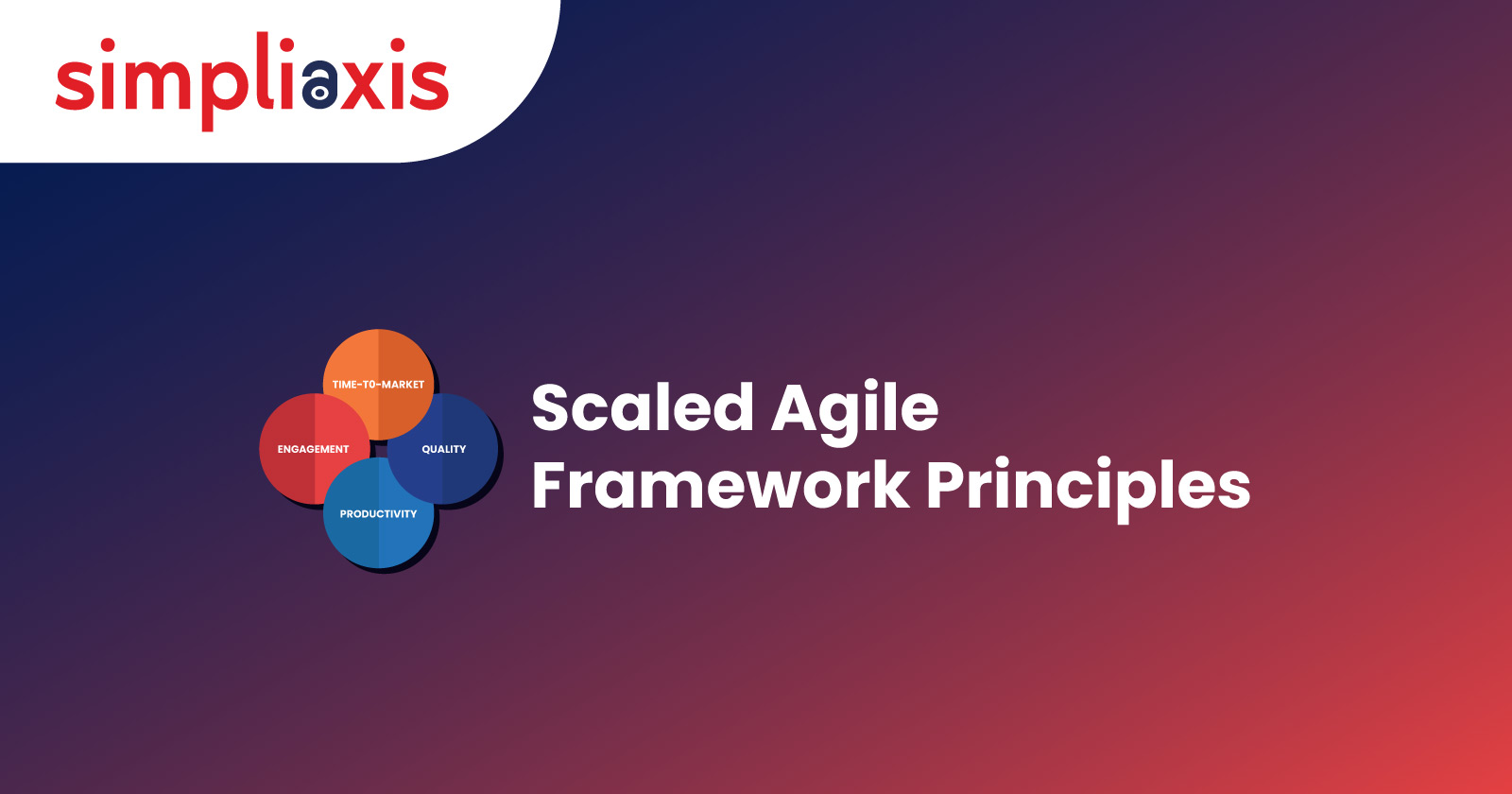 simpliaxis

TIME-TO-MARKET
ENGAGEMENT
QUALITY
PRODUCTIVITY

Scaled Agile Framework Principles